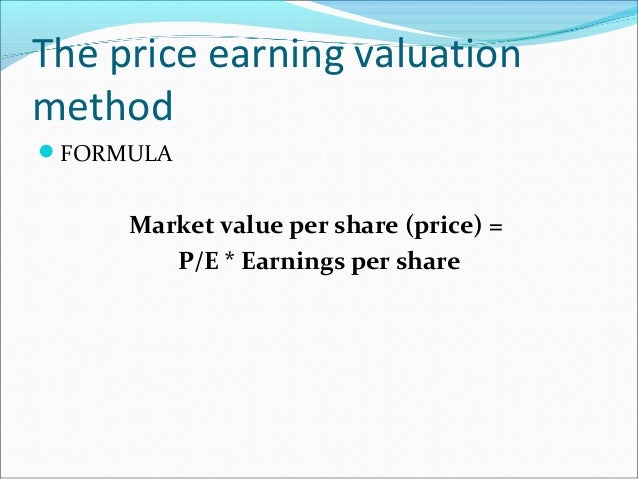 The price earning valuation method

FORMULA

Market value per share (price) =
P/E * Earnings per share